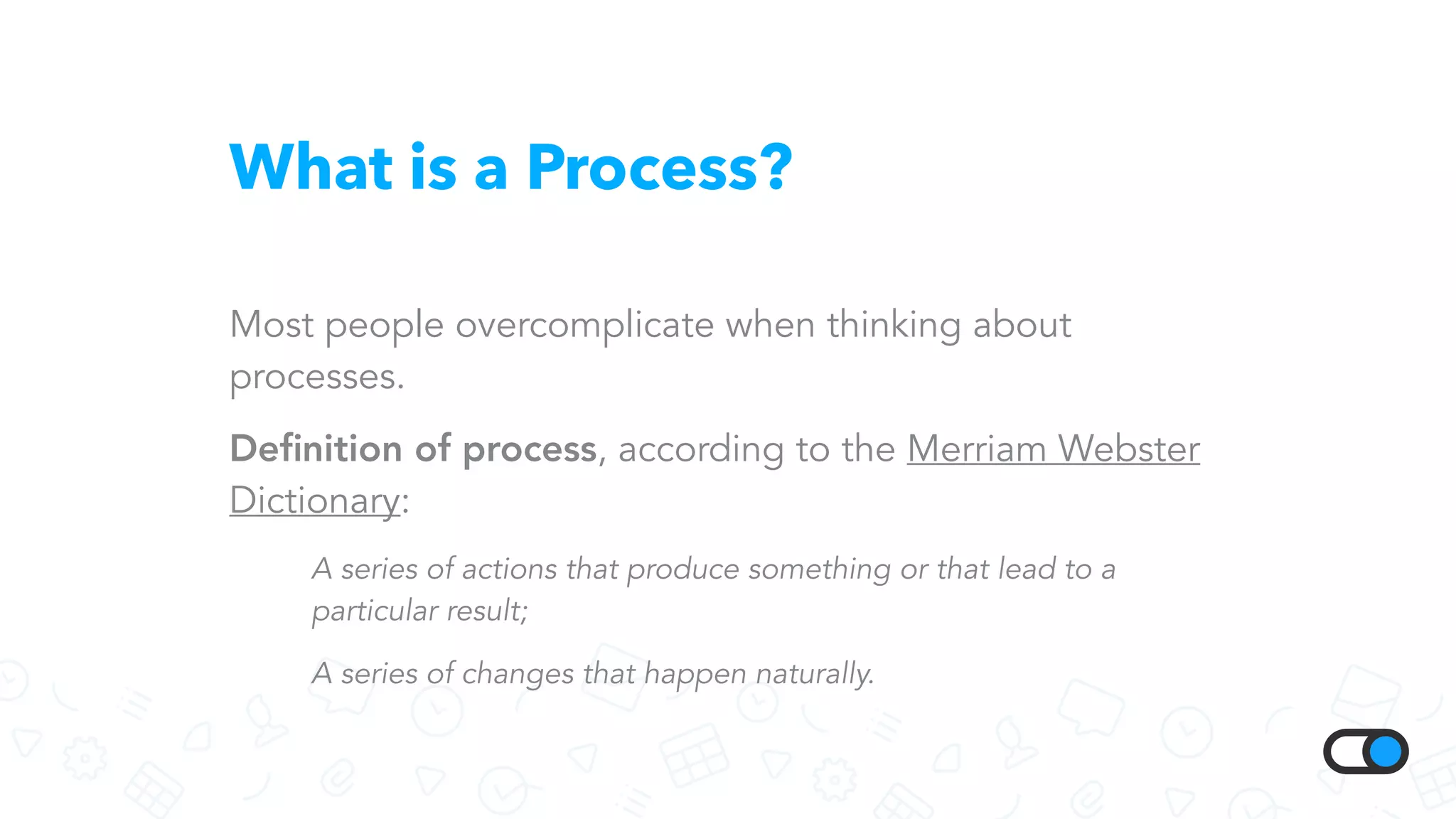 What is a Process?

Most people overcomplicate when thinking about processes.

Definition of process, according to the Merriam Webster Dictionary:

A series of actions that produce something or that lead to a particular result;

A series of changes that happen naturally.